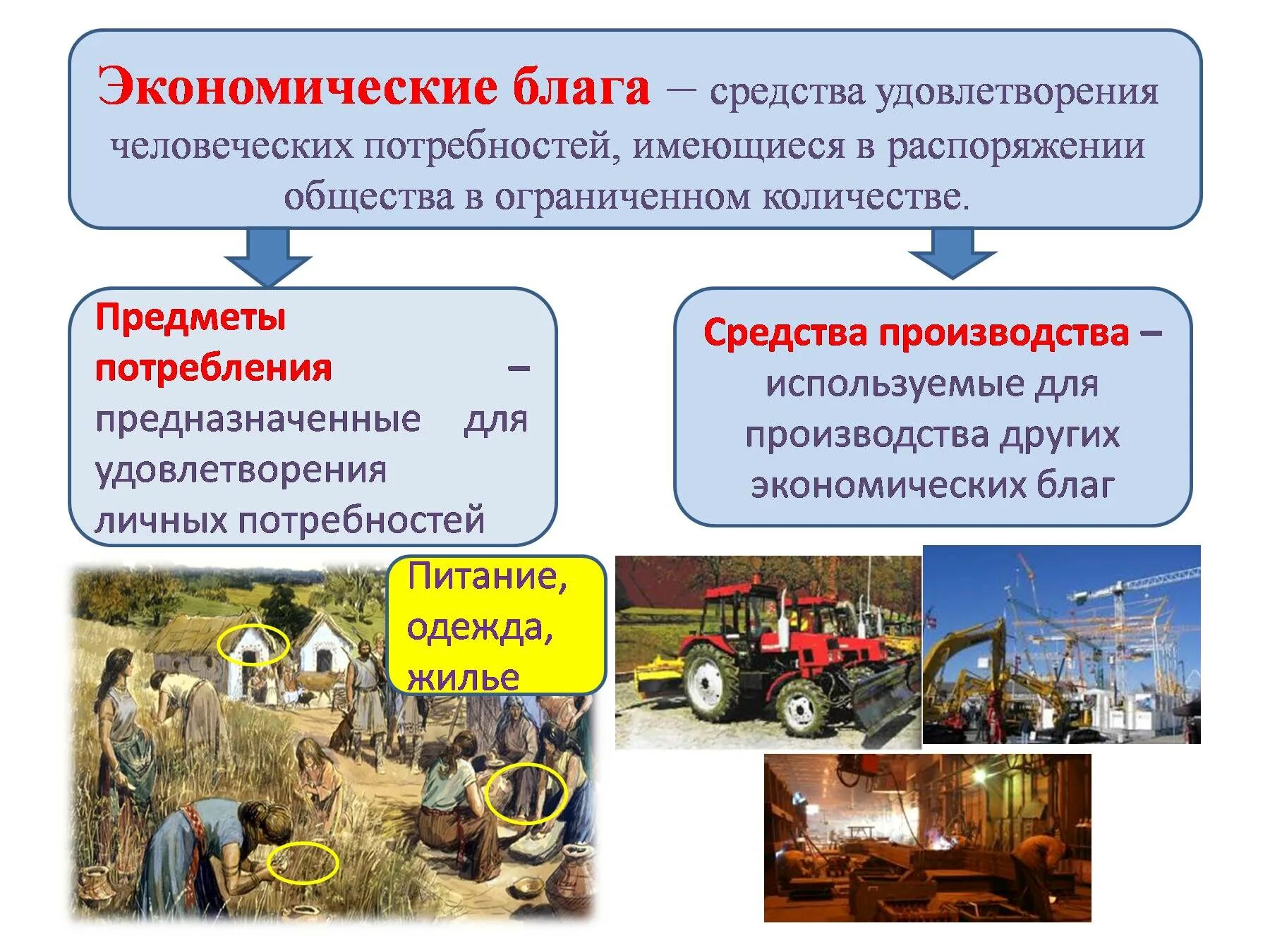 Экономические блага – средства удовлетворения человеческих потребностей, имеющиеся в распоряжении общества в ограниченном количестве.

Предметы потребления – предназначенные для удовлетворения личных потребностей

Средства производства – используемые для производства других экономических благ

Питание, одежда, жилье